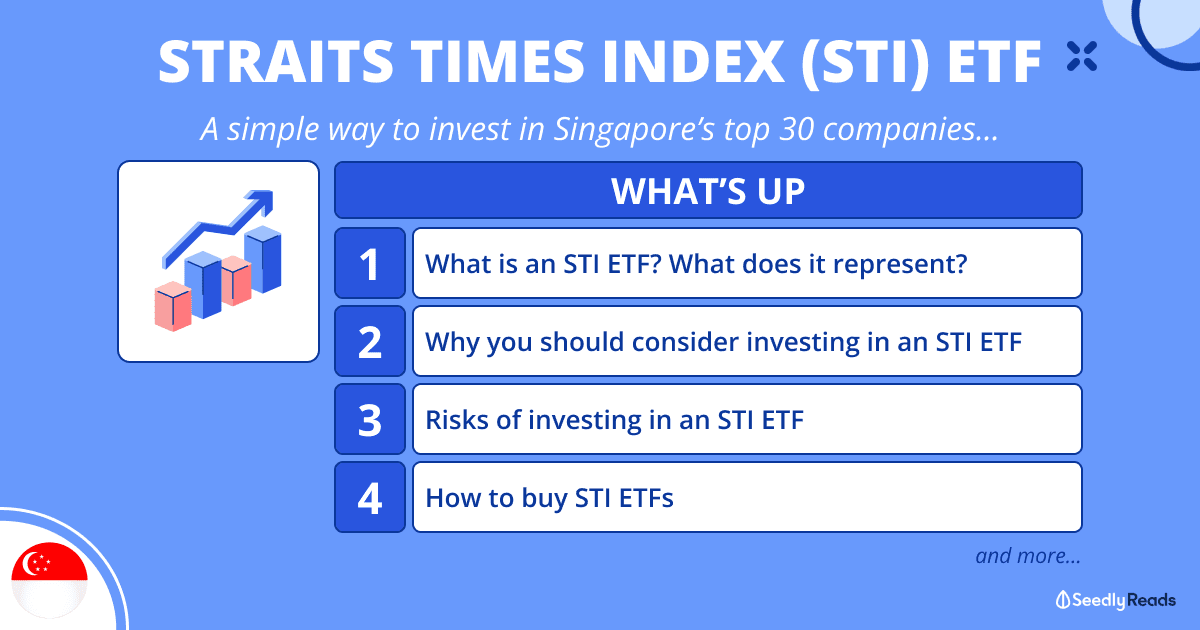 STRAITS TIMES INDEX (STI) ETF

A simple way to invest in Singapore's top 30 companies...

WHAT'S UP

1 What is an STI ETF? What does it represent?

2 Why you should consider investing in an STI ETF

3 Risks of investing in an STI ETF

4 How to buy STI ETFs

and more...

SeedlyReads